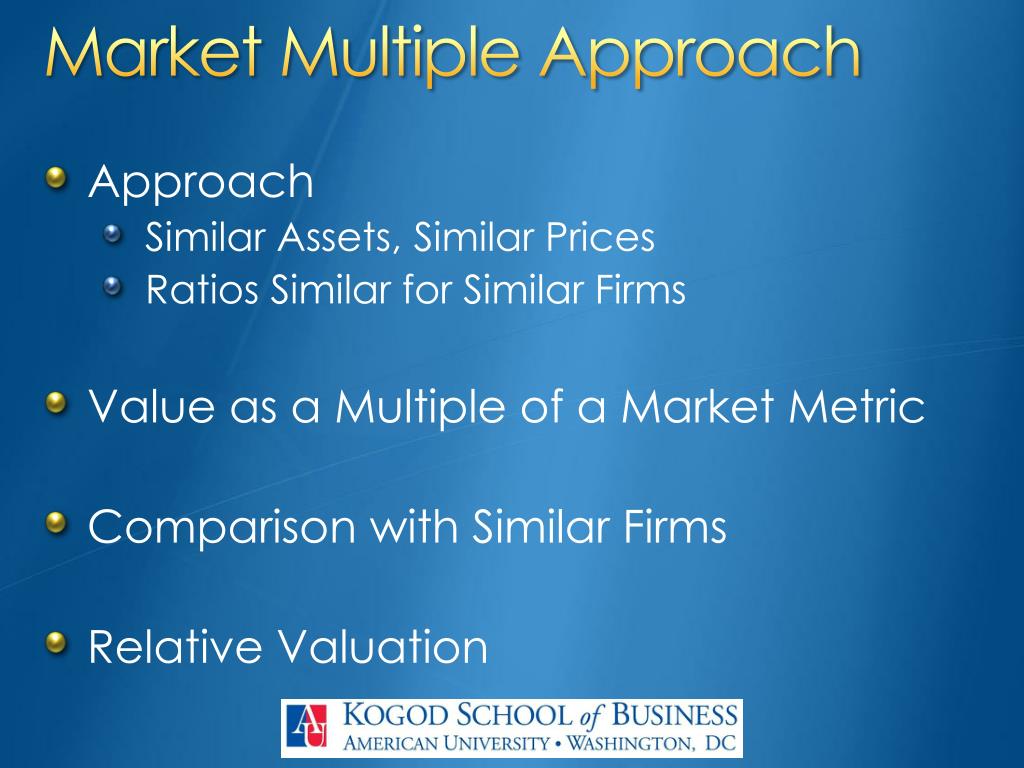 Market Multiple Approach

Approach

Similar Assets, Similar Prices

Ratios Similar for Similar Firms

Value as a Multiple of a Market Metric

Comparison with Similar Firms

Relative Valuation

AU KOGOD SCHOOL of BUSINESS
AMERICAN UNIVERSITY • WASHINGTON, DC